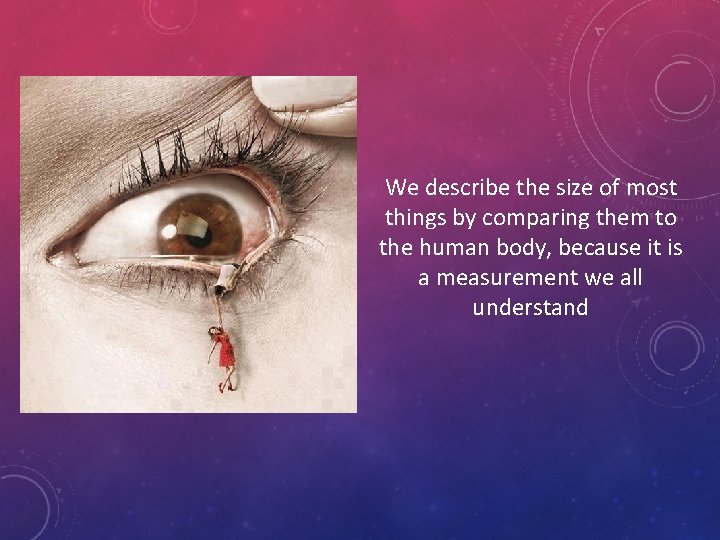 We describe the size of most things by comparing them to the human body, because it is a measurement we all understand